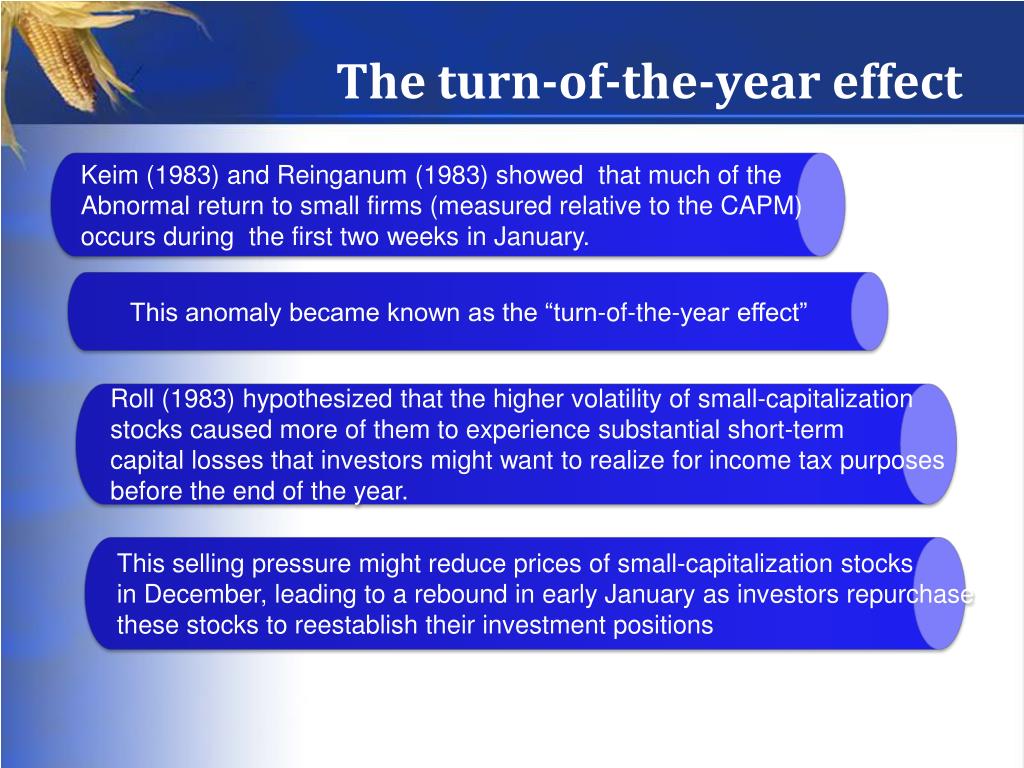 The turn-of-the-year effect

Keim (1983) and Reinganum (1983) showed that much of the Abnormal return to small firms (measured relative to the CAPM) occurs during the first two weeks in January.

This anomaly became known as the “turn-of-the-year effect”

Roll (1983) hypothesized that the higher volatility of small-capitalization stocks caused more of them to experience substantial short-term capital losses that investors might want to realize for income tax purposes before the end of the year.

This selling pressure might reduce prices of small-capitalization stocks in December, leading to a rebound in early January as investors repurchase these stocks to reestablish their investment positions